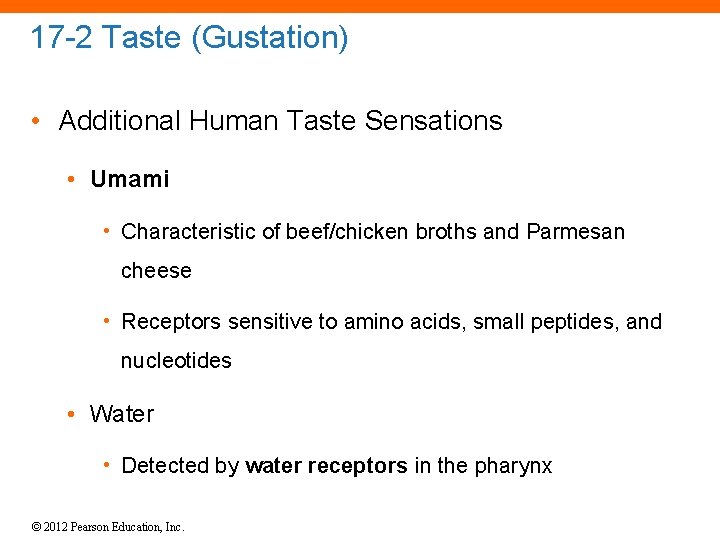 17-2 Taste (Gustation)

• Additional Human Taste Sensations

• Umami

• Characteristic of beef/chicken broths and Parmesan cheese

• Receptors sensitive to amino acids, small peptides, and nucleotides

• Water

• Detected by water receptors in the pharynx

© 2012 Pearson Education, Inc.